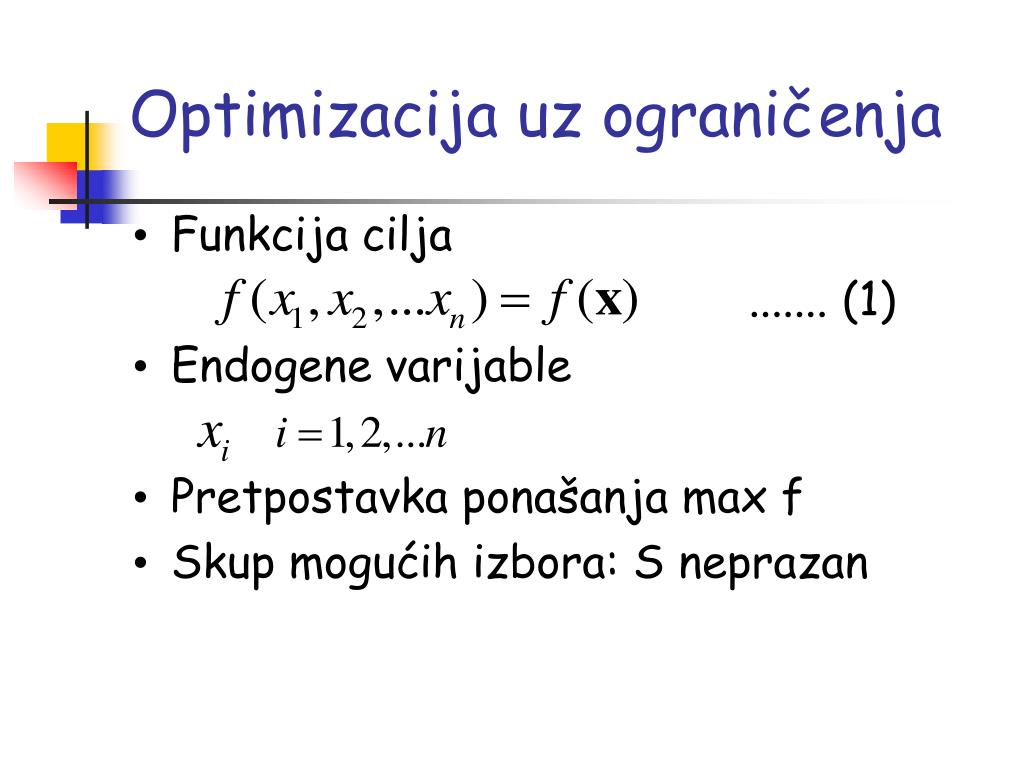 Optimizacija uz ograničenja

• Funkcija cilja

$f(x_1, x_2, ...x_n) = f(\mathbf{x})$ ....... (1)

• Endogene varijable

$x_i \quad i = 1, 2, ...n$

• Pretpostavka ponašanja max f

• Skup mogućih izbora: S neprazan